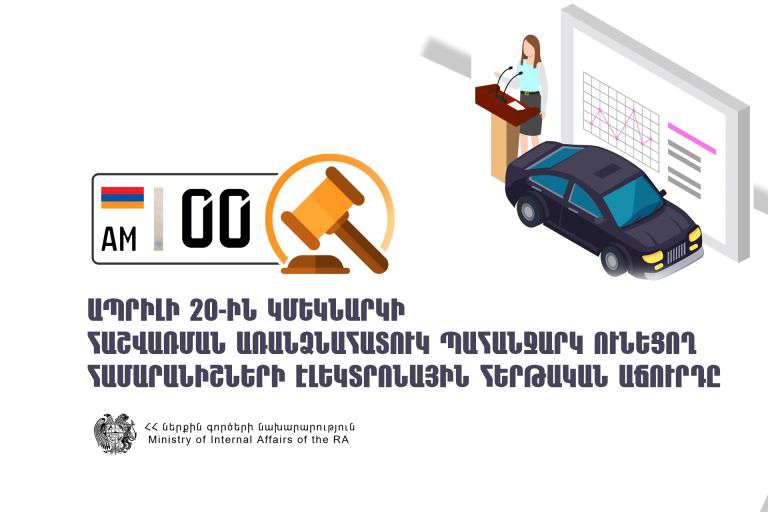 AM 00

ԱՊՐԻԼԻ 20-ԻՆ ԿՄԵԿՆԱՐԿԻ
ՀԱՇՎԱՌՄԱՆ ԱՌԱՆՁՆԱՀԱՏՈՒԿ ՊԱՀԱՆՋԱՐԿ ՈՒՆԵՑՈՂ
ՀԱՄԱՐԱՆԻՇՆԵՐԻ ԷԼԵԿՏՐՈՆԱՅԻՆ ՀԵՐԹԱԿԱՆ ԱՃՈՒՐԴԸ

ՀՀ ներքին գործերի նախարարություն
Ministry of Internal Affairs of the RA